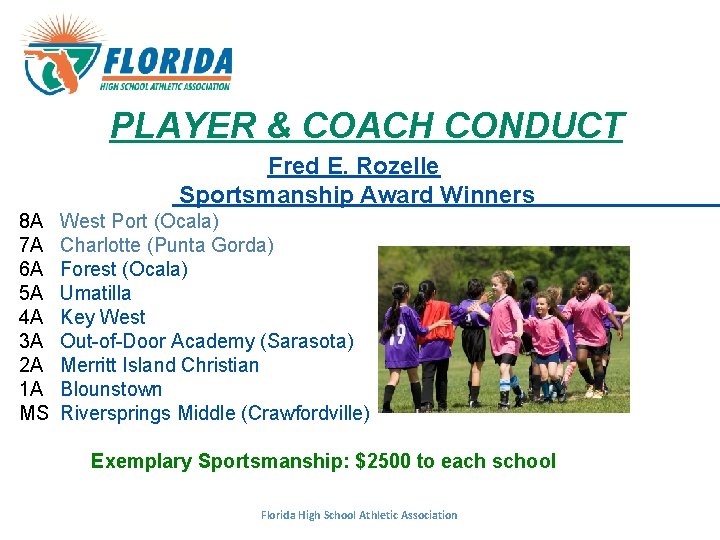 FLORIDA
HIGH SCHOOL ATHLETIC ASSOCIATION

PLAYER & COACH CONDUCT

Fred E. Rozelle
Sportsmanship Award Winners

8A West Port (Ocala)
7A Charlotte (Punta Gorda)
6A Forest (Ocala)
5A Umatilla
4A Key West
3A Out-of-Door Academy (Sarasota)
2A Merritt Island Christian
1A Blounstown
MS Riversprings Middle (Crawfordville)

19

Exemplary Sportsmanship: $2500 to each school

Florida High School Athletic Association